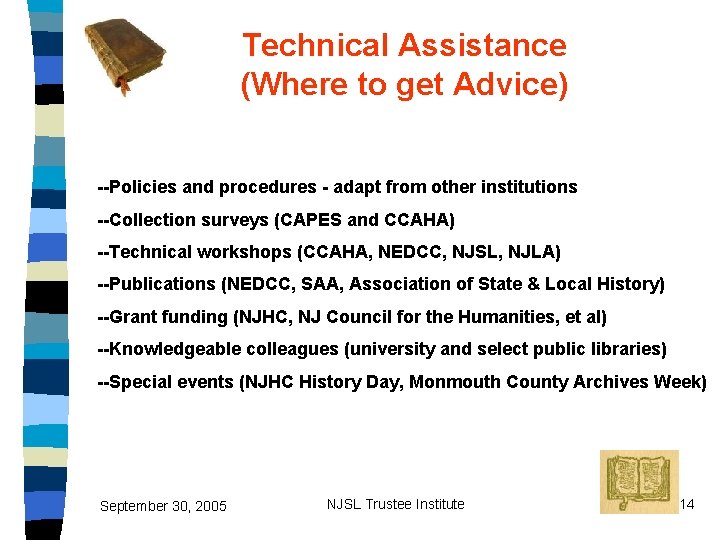 Technical Assistance
(Where to get Advice)

--Policies and procedures - adapt from other institutions

--Collection surveys (CAPES and CCAHA)

--Technical workshops (CCAHA, NEDCC, NJSL, NJLA)

--Publications (NEDCC, SAA, Association of State & Local History)

--Grant funding (NJHC, NJ Council for the Humanities, et al)

--Knowledgeable colleagues (university and select public libraries)

--Special events (NJHC History Day, Monmouth County Archives Week)

September 30, 2005

NJSL Trustee Institute

14